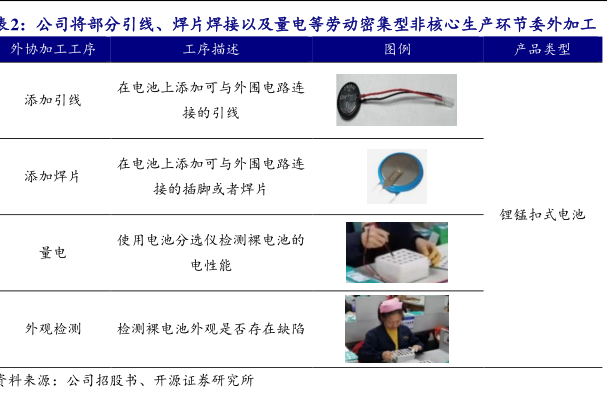 表2：公司将部分引线、焊片焊接以及量电等劳动密集型非核心生产环节委外加工

| 外协加工工序 | 工序描述 | 图例 | 产品类型 |
|---|---|---|---|
| 添加引线 | 在电池上添加可与外围电路连接的引线 | | 锂锰扣式电池 |
| 添加焊片 | 在电池上添加可与外围电路连接的插脚或者焊片 | | |
| 量电 | 使用电池分选仪检测裸电池的电性能 | | |
| 外观检测 | 检测裸电池外观是否存在缺陷 | | |

资料来源：公司招股书、开源证券研究所